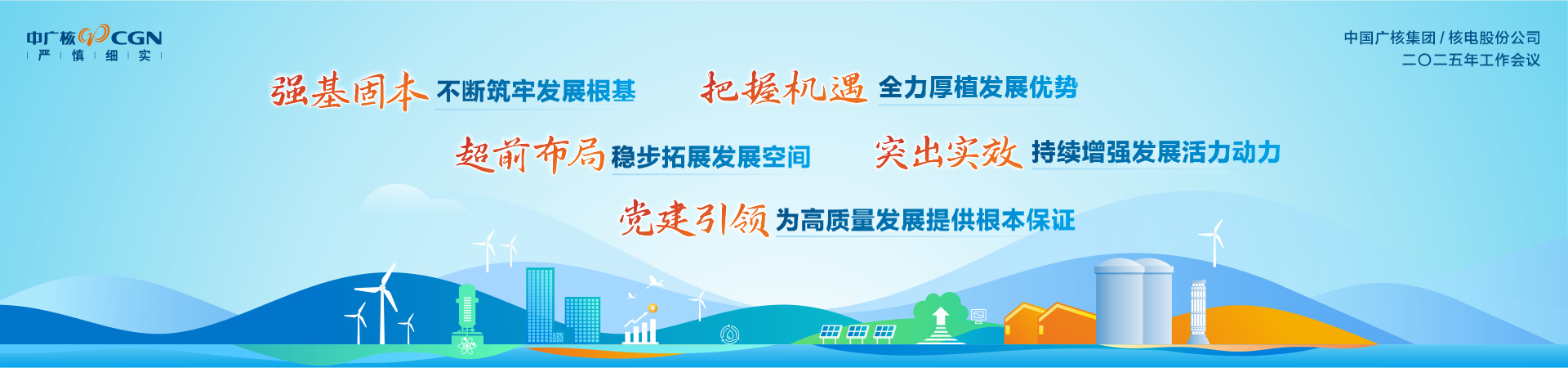 中广核 CGN
严 | 慎 | 细 | 实

中国广核集团 / 核电股份公司
二〇二五年工作会议

强基固本 不断筑牢发展根基

把握机遇 全力厚植发展优势

超前布局 稳步拓展发展空间

突出实效 持续增强发展活力动力

党建引领 为高质量发展提供根本保证